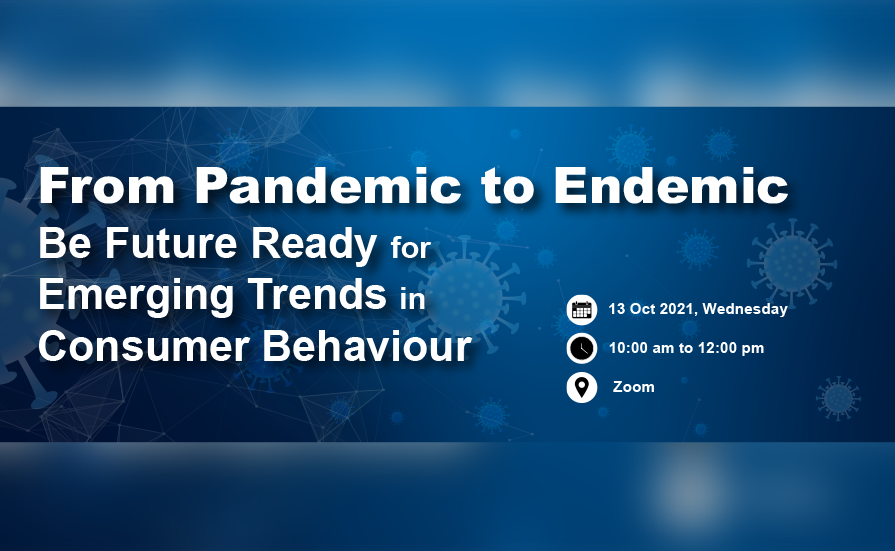 From Pandemic to Endemic
Be Future Ready for Emerging Trends in Consumer Behaviour

13 Oct 2021, Wednesday
10:00 am to 12:00 pm
Zoom